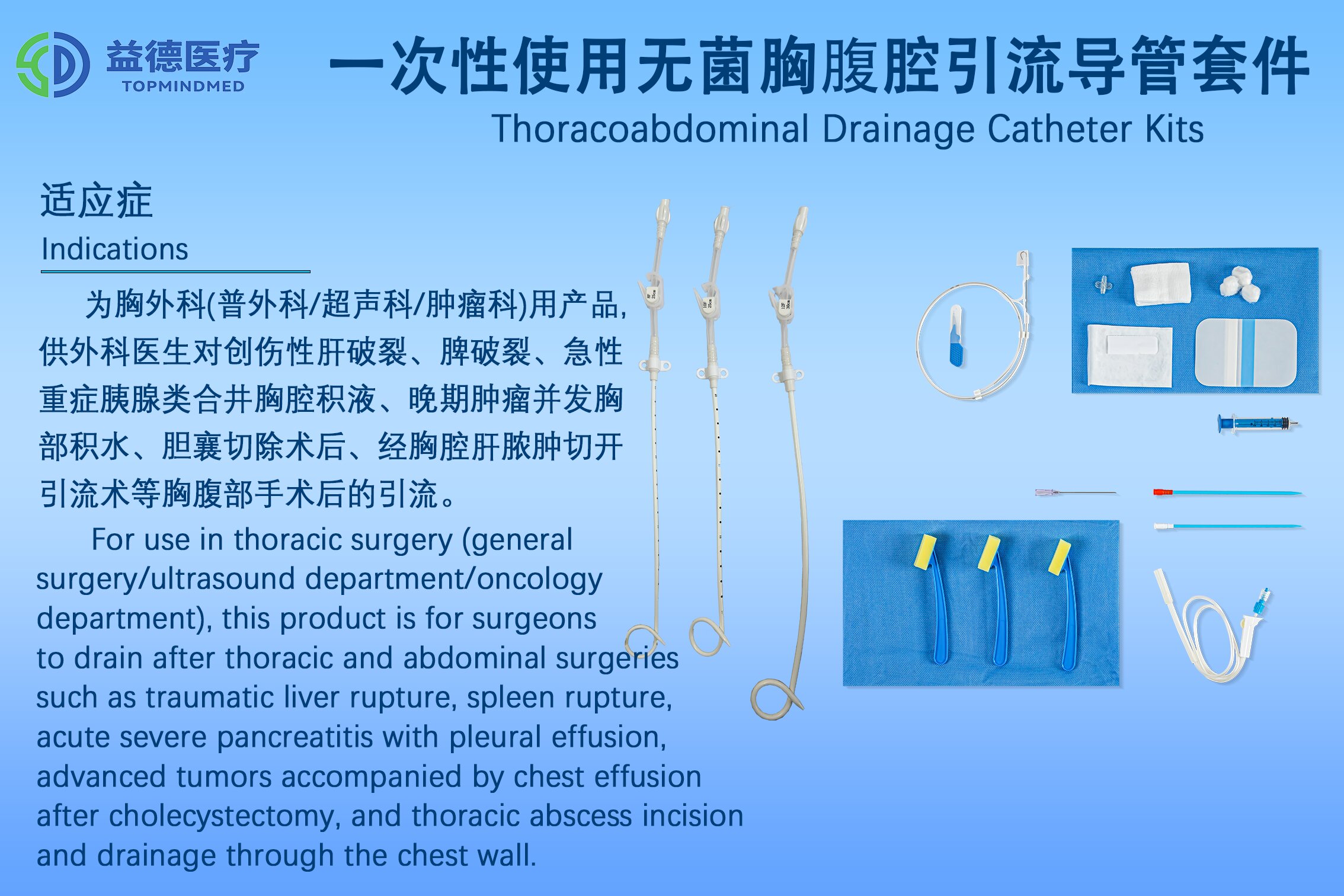 益德医疗
TOPMINDMED

一次性使用无菌胸腹腔引流导管套件
Thoracoabdominal Drainage Catheter Kits

适应症
Indications

为胸外科(普外科/超声科/肿瘤科)用产品,供外科医生对创伤性肝破裂、脾破裂、急性重症胰腺类合并胸腔积液、晚期肿瘤并发胸部积水、胆囊切除术后、经胸腔肝脓肿切开引流术等胸腹部手术后的引流。

For use in thoracic surgery (general surgery/ultrasound department/oncology department), this product is for surgeons to drain after thoracic and abdominal surgeries such as traumatic liver rupture, spleen rupture, acute severe pancreatitis with pleural effusion, advanced tumors accompanied by chest effusion after cholecystectomy, and thoracic abscess incision and drainage through the chest wall.